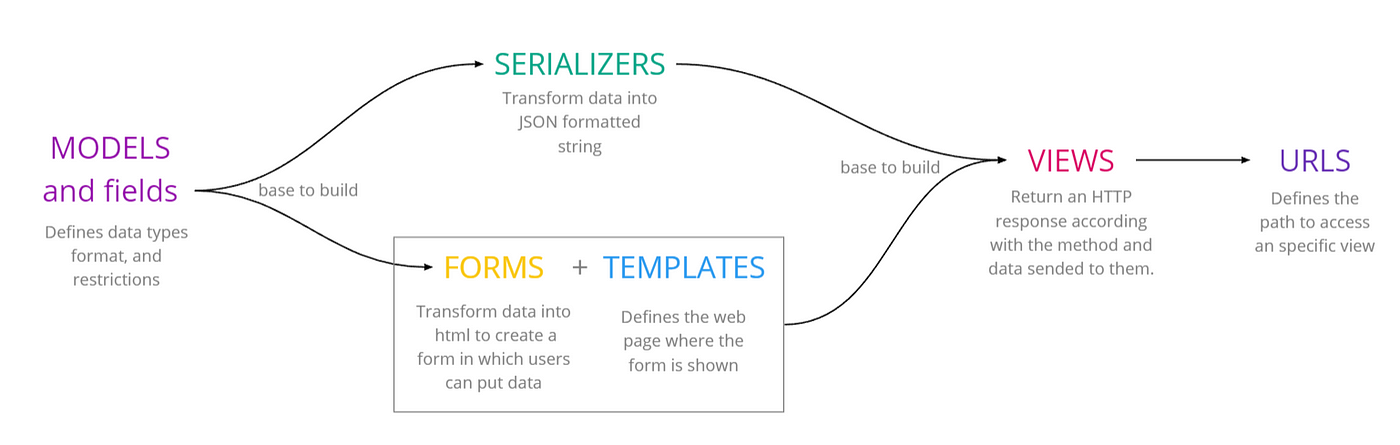 MODELS and fields

Defines data types format, and restrictions

base to build

SERIALIZERS

Transform data into JSON formatted string

FORMS + TEMPLATES

Transform data into html to create a form in which users can put data

Defines the web page where the form is shown

base to build

VIEWS

Return an HTTP response according with the method and data sended to them.

URLS

Defines the path to access an specific view